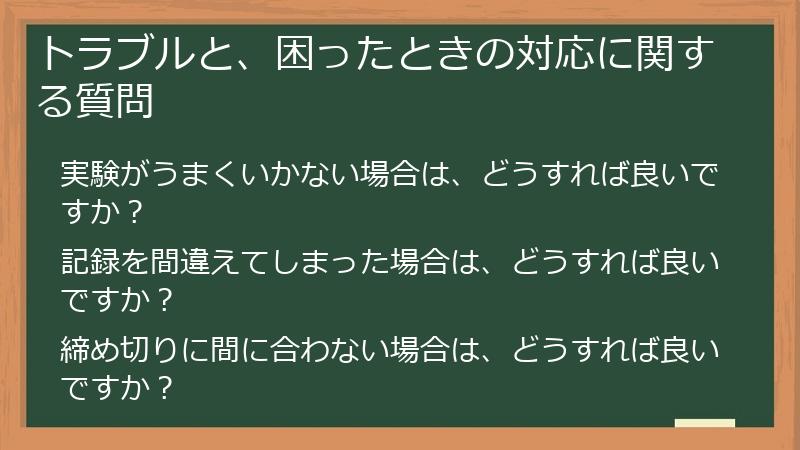 トラブルと、困ったときの対応に関する質問

実験がうまくいかない場合は、どうすれば良いですか？

記録を間違えてしまった場合は、どうすれば良いですか？

締め切りに間に合わない場合は、どうすれば良いですか？